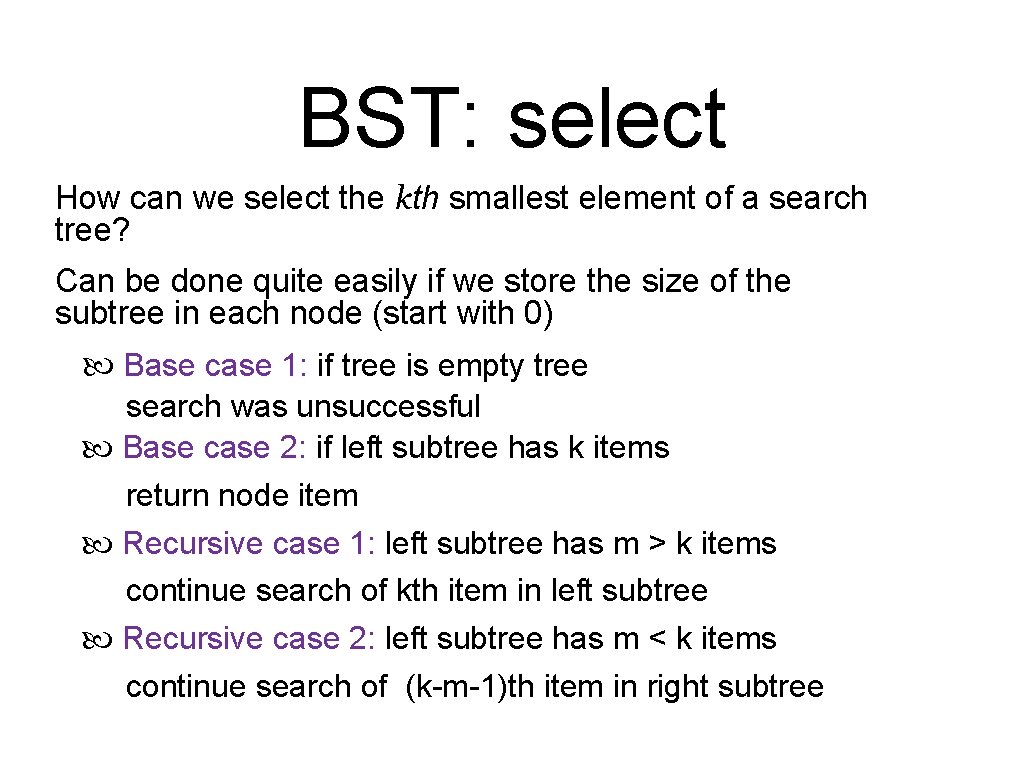 BST: select

How can we select the kth smallest element of a search tree?

Can be done quite easily if we store the size of the subtree in each node (start with 0)

Base case 1: if tree is empty tree
search was unsuccessful

Base case 2: if left subtree has k items
return node item

Recursive case 1: left subtree has m > k items
continue search of kth item in left subtree

Recursive case 2: left subtree has m < k items
continue search of (k-m-1)th item in right subtree